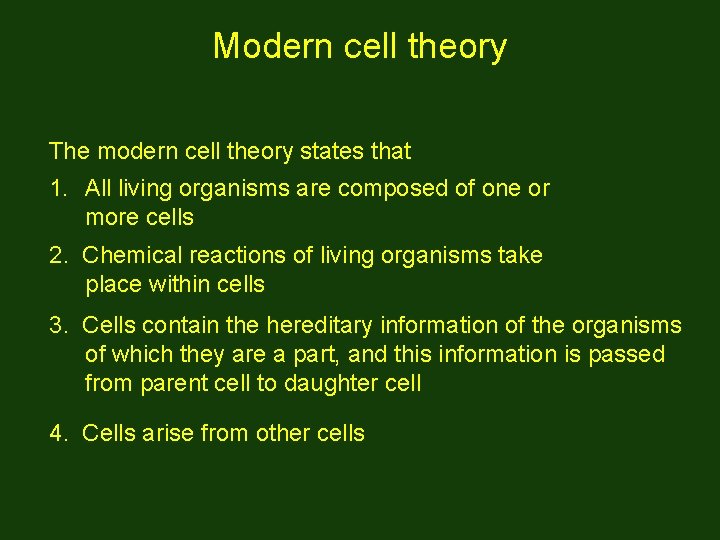 Modern cell theory

The modern cell theory states that

1. All living organisms are composed of one or more cells

2. Chemical reactions of living organisms take place within cells

3. Cells contain the hereditary information of the organisms of which they are a part, and this information is passed from parent cell to daughter cell

4. Cells arise from other cells